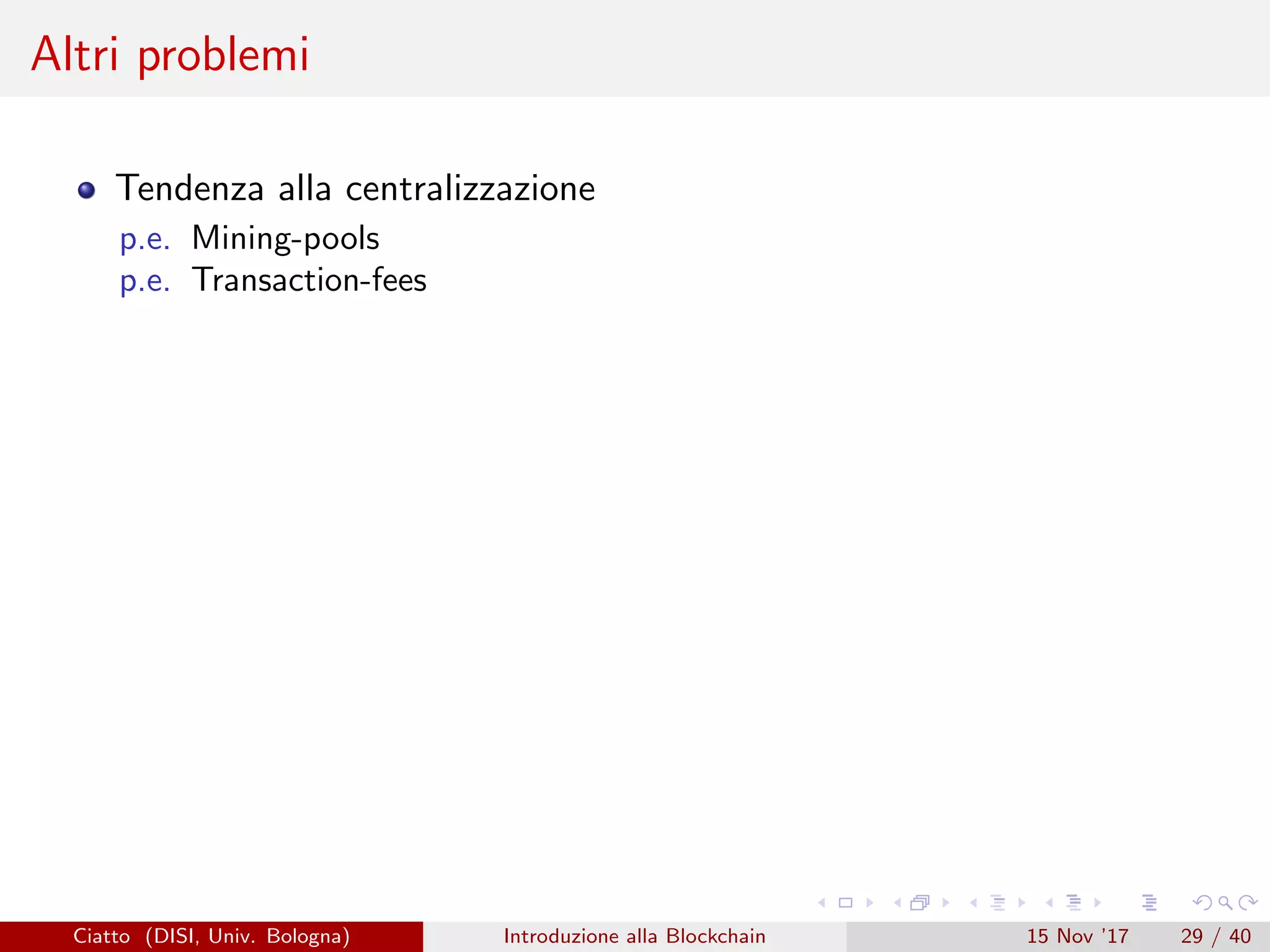 Altri problemi

Tendenza alla centralizzazione

p.e. Mining-pools

p.e. Transaction-fees

Ciatto (DISI, Univ. Bologna) Introduzione alla Blockchain 15 Nov '17 29 / 40